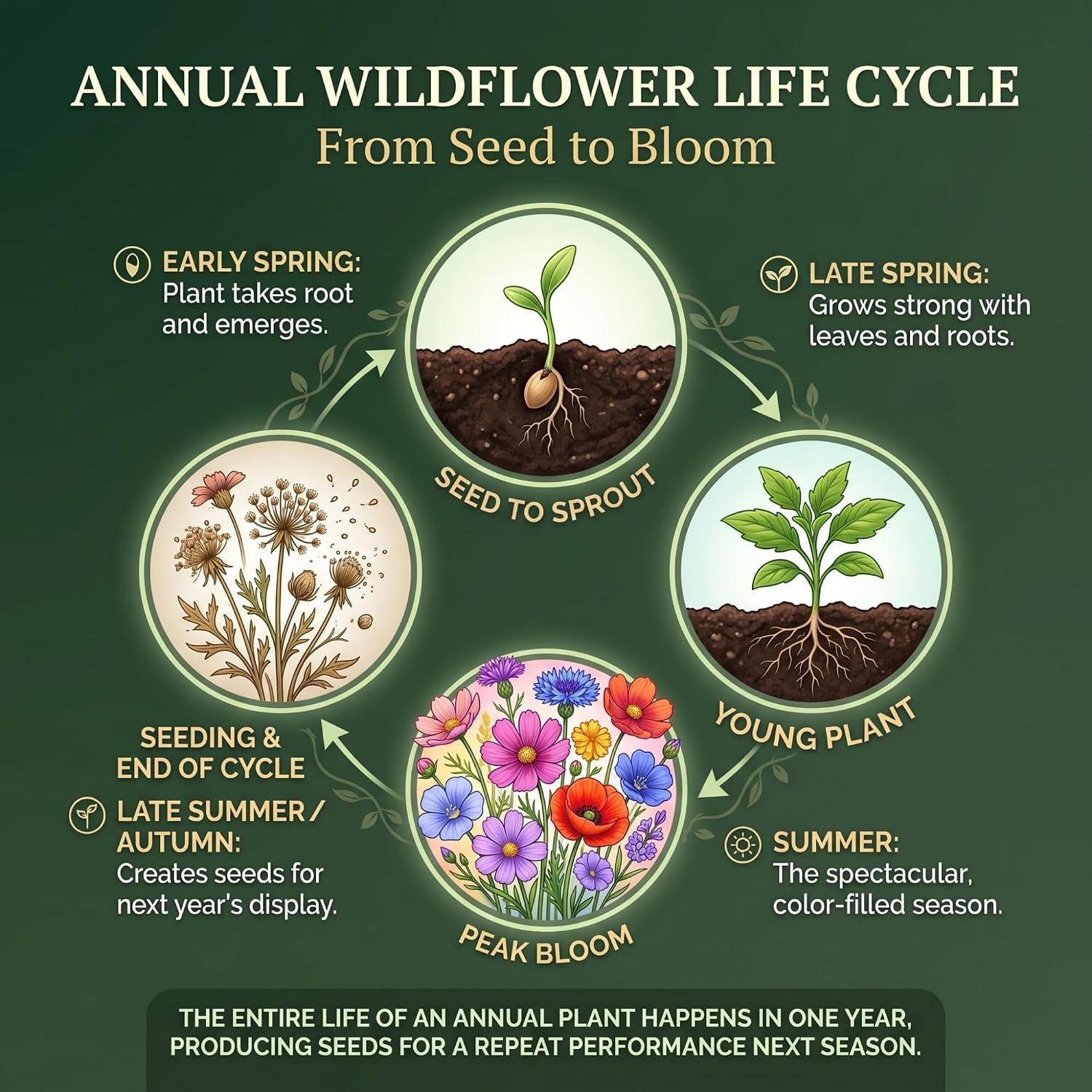 ANNUAL WILDFLOWER LIFE CYCLE
From Seed to Bloom

EARLY SPRING: Plant takes root and emerges.

SEED TO SPROUT

LATE SPRING: Grows strong with leaves and roots.

YOUNG PLANT

SUMMER: The spectacular, color-filled season.

PEAK BLOOM

SEEDING & END OF CYCLE

LATE SUMMER / AUTUMN: Creates seeds for next year's display.

THE ENTIRE LIFE OF AN ANNUAL PLANT HAPPENS IN ONE YEAR, PRODUCING SEEDS FOR A REPEAT PERFORMANCE NEXT SEASON.